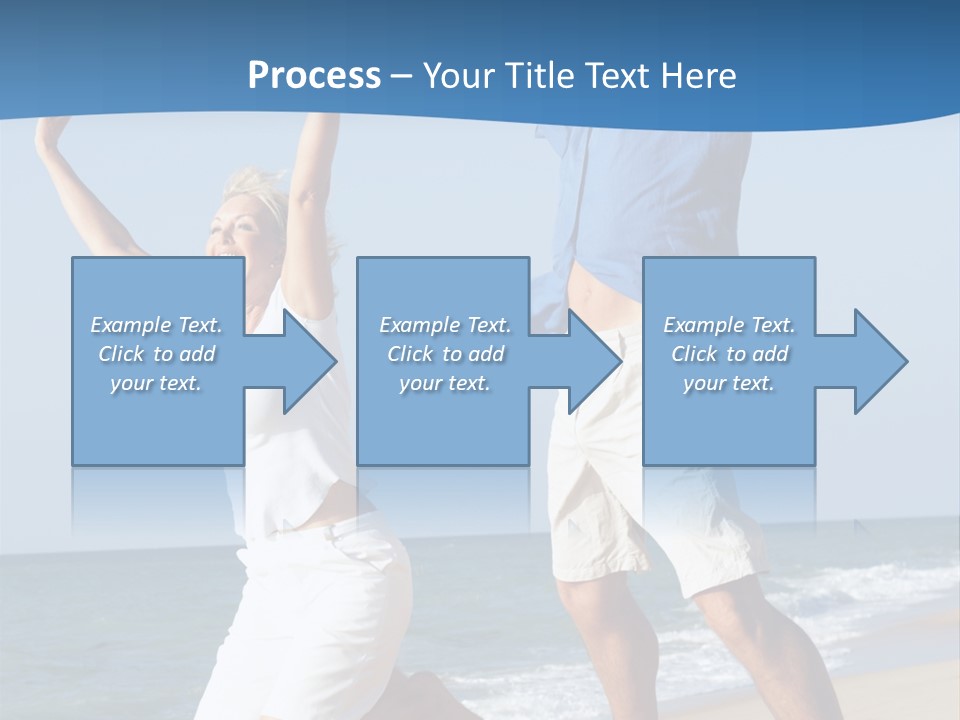 Process – Your Title Text Here

Example Text. Click to add your text.

Example Text. Click to add your text.

Example Text. Click to add your text.